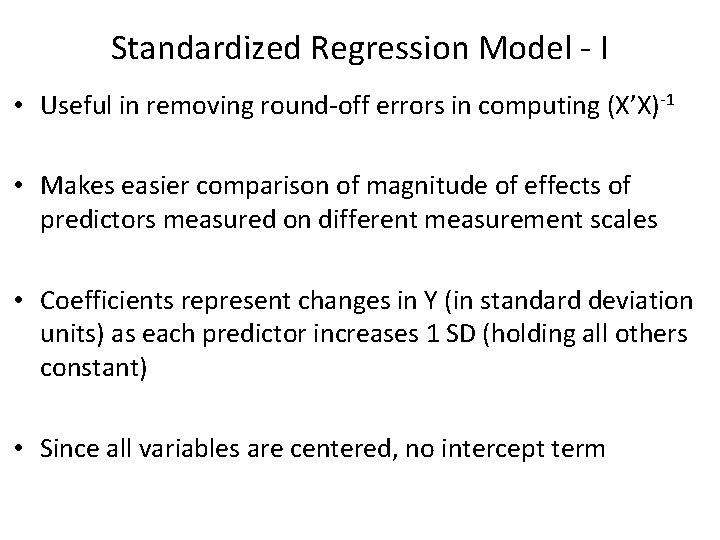 Standardized Regression Model - I

• Useful in removing round-off errors in computing $(X'X)^{-1}$

• Makes easier comparison of magnitude of effects of predictors measured on different measurement scales

• Coefficients represent changes in Y (in standard deviation units) as each predictor increases 1 SD (holding all others constant)

• Since all variables are centered, no intercept term